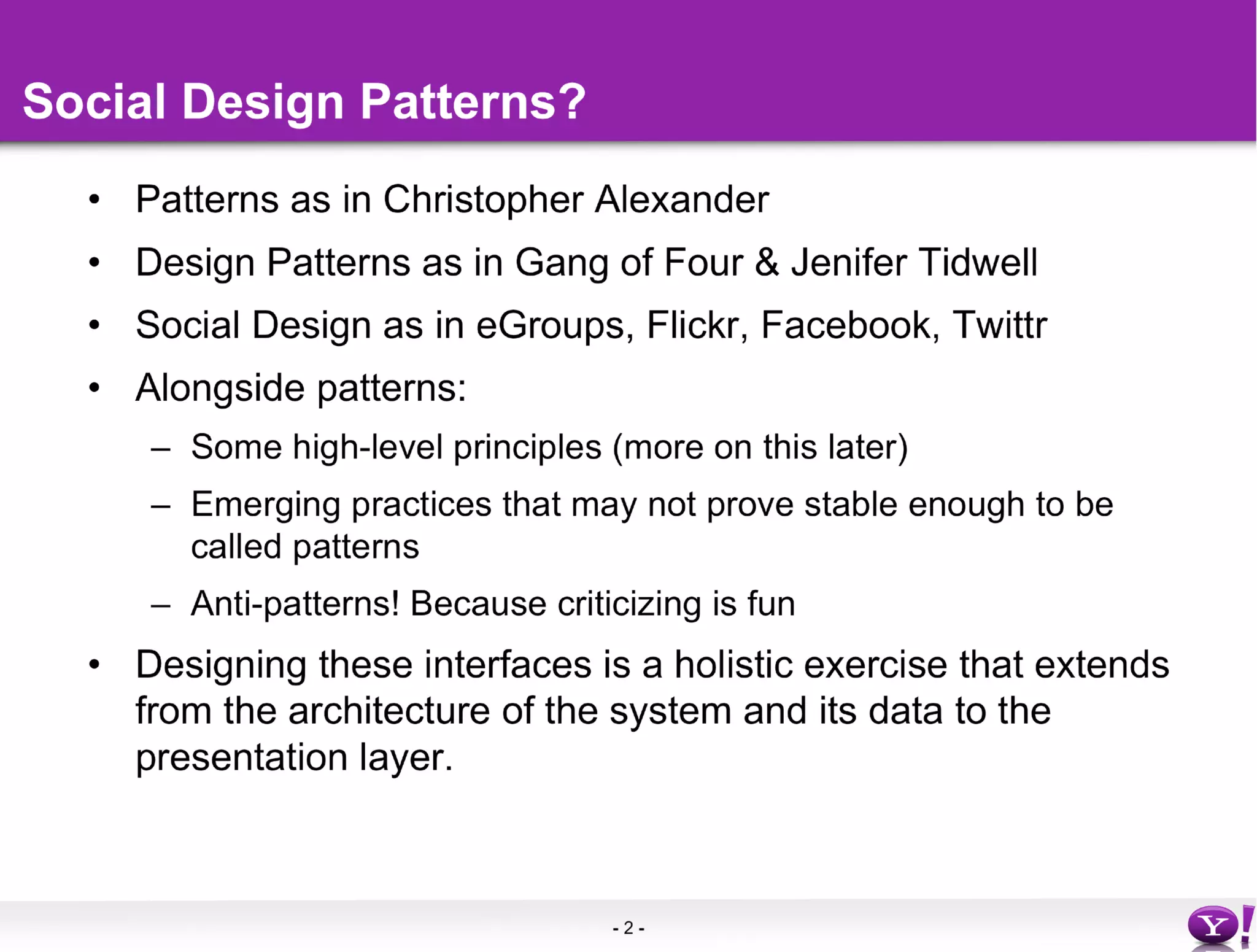 Social Design Patterns?

• Patterns as in Christopher Alexander
• Design Patterns as in Gang of Four & Jenifer Tidwell
• Social Design as in eGroups, Flickr, Facebook, Twittr
• Alongside patterns:
– Some high-level principles (more on this later)
– Emerging practices that may not prove stable enough to be called patterns
– Anti-patterns! Because criticizing is fun
• Designing these interfaces is a holistic exercise that extends from the architecture of the system and its data to the presentation layer.

- 2 -

Y!